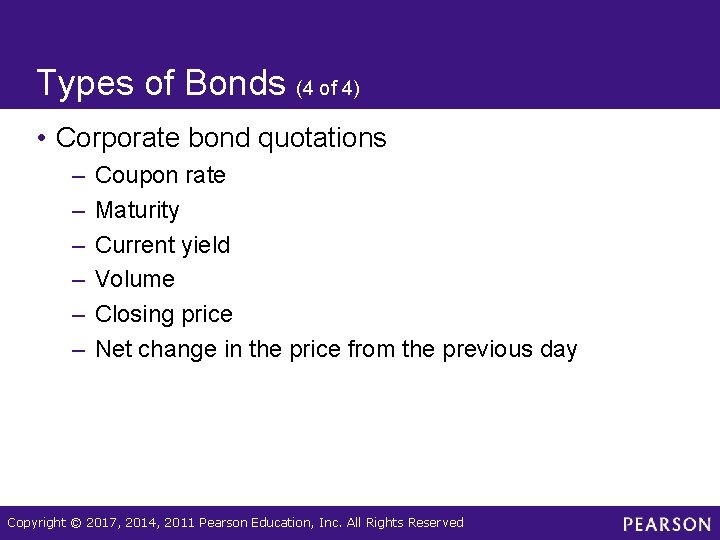 Types of Bonds (4 of 4)

• Corporate bond quotations
– Coupon rate
– Maturity
– Current yield
– Volume
– Closing price
– Net change in the price from the previous day

Copyright © 2017, 2014, 2011 Pearson Education, Inc. All Rights Reserved

PEARSON